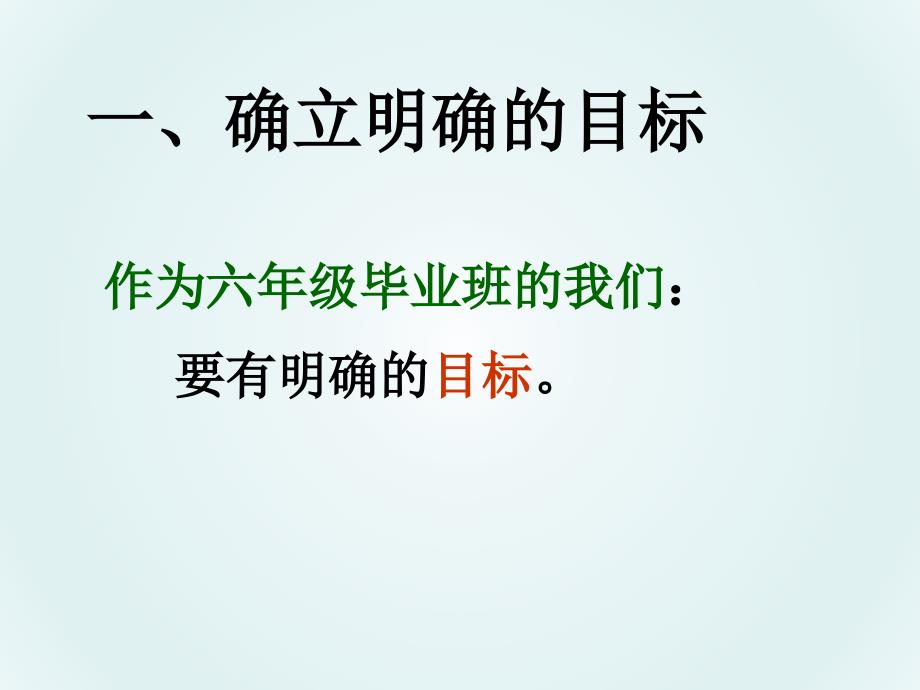 一、确立明确的目标

作为六年级毕业班的我们：

要有明确的目标。